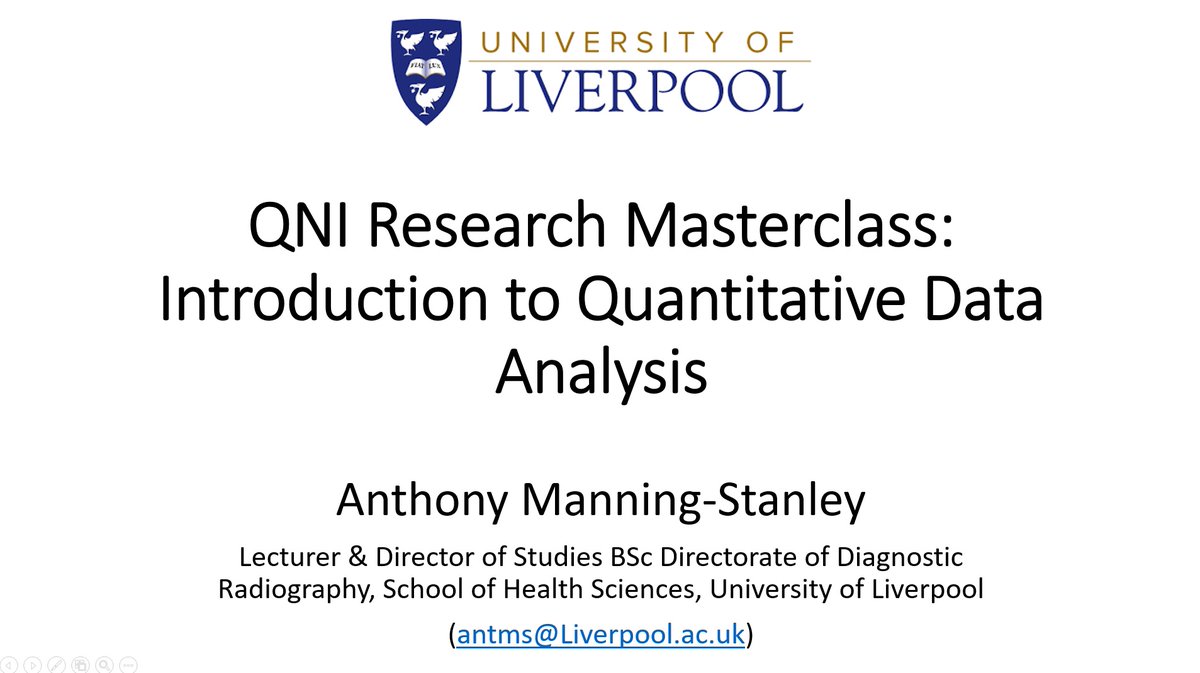 FIAT LUX

UNIVERSITY OF
LIVERPOOL

QNI Research Masterclass: Introduction to Quantitative Data Analysis

Anthony Manning-Stanley

Lecturer & Director of Studies BSc Directorate of Diagnostic Radiography, School of Health Sciences, University of Liverpool

(antms@Liverpool.ac.uk)